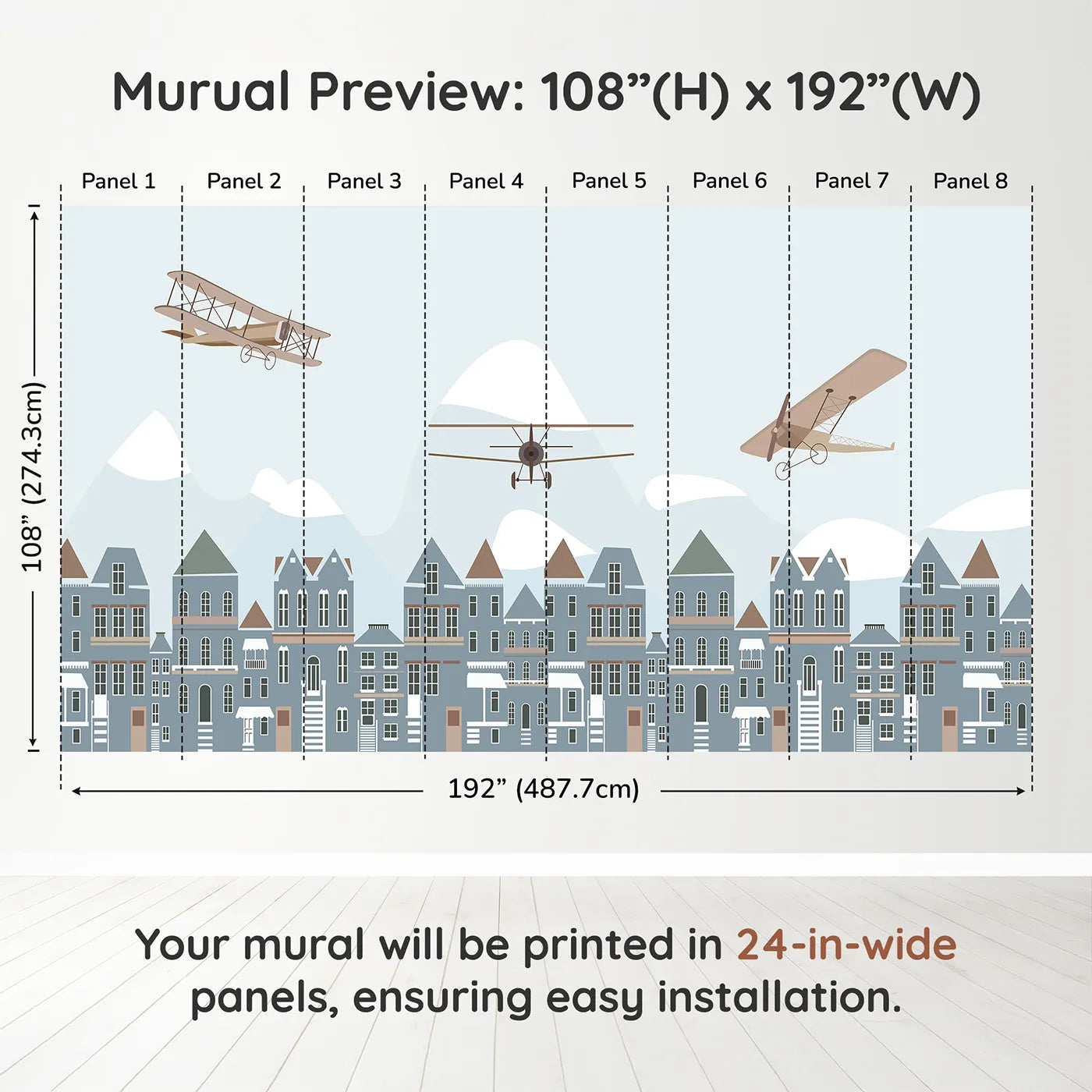 Murual Preview: 108”(H) x 192”(W)

Panel 1 Panel 2 Panel 3 Panel 4 Panel 5 Panel 6 Panel 7 Panel 8

108” (274.3cm)

192” (487.7cm)

Your mural will be printed in 24-in-wide panels, ensuring easy installation.